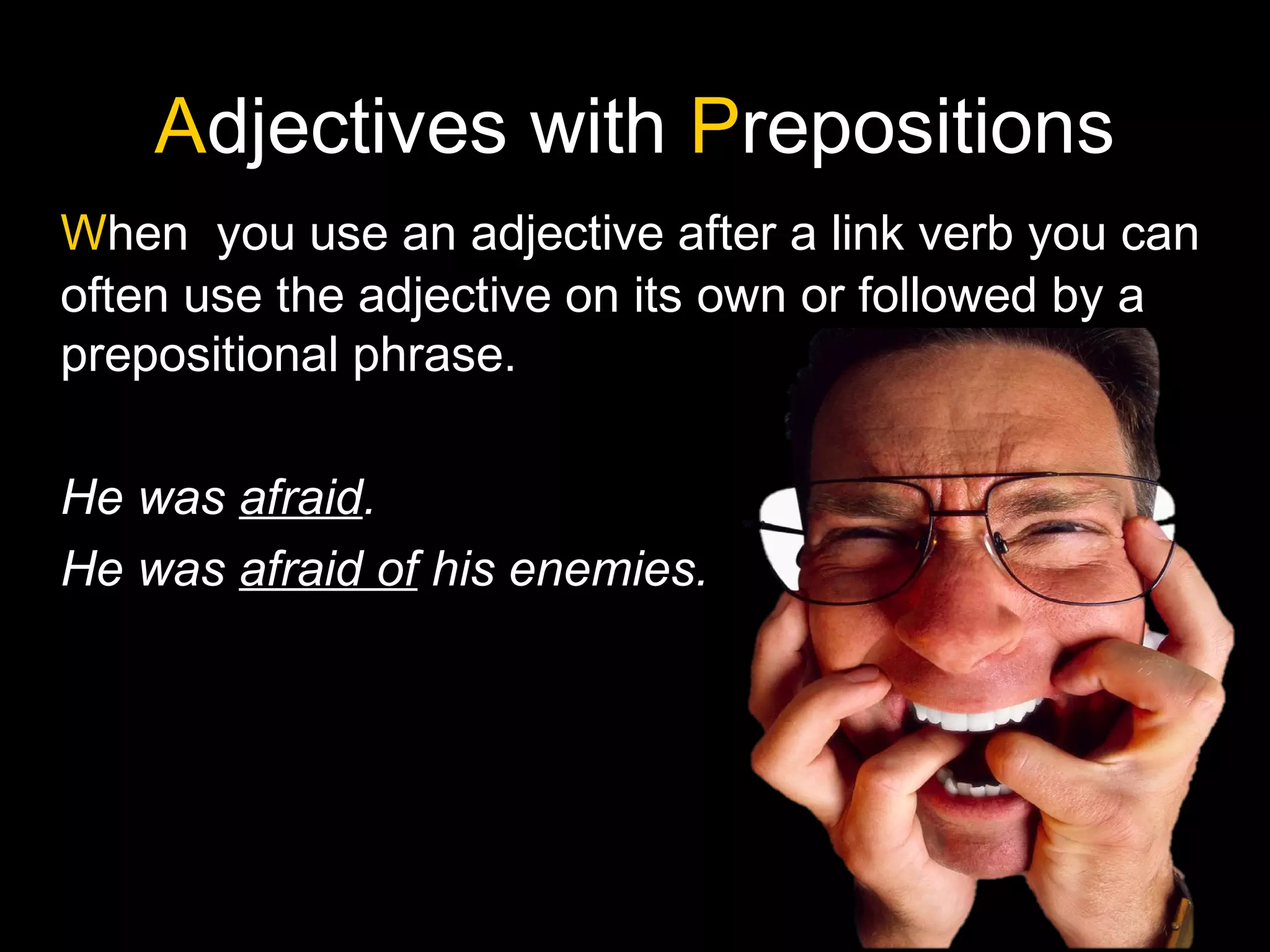 Adjectives with Prepositions

When you use an adjective after a link verb you can often use the adjective on its own or followed by a prepositional phrase.

He was afraid.

He was afraid of his enemies.